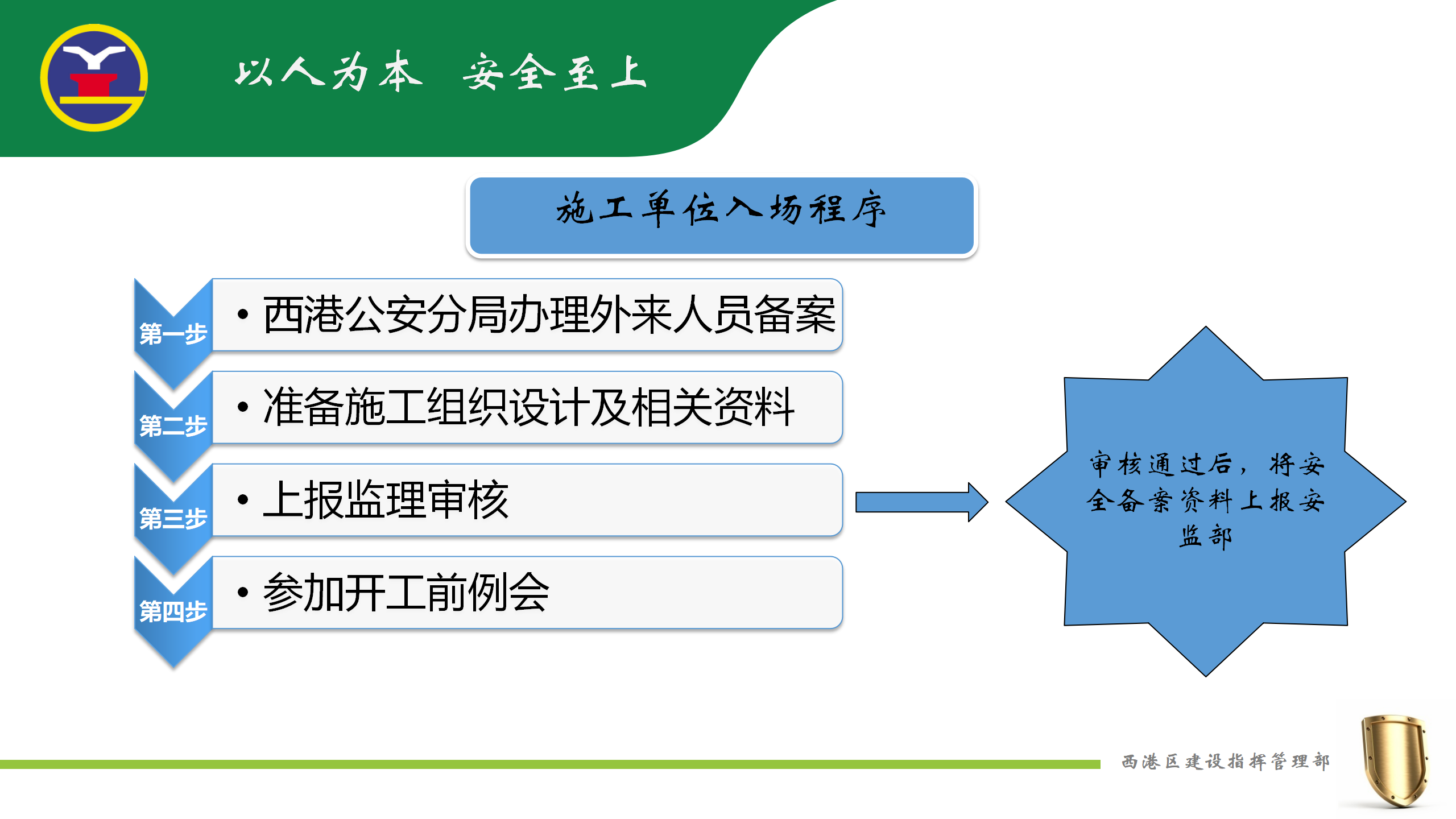 以人为本 安全至上

施工单位入场程序

第一步
• 西港公安分局办理外来人员备案

第二步
• 准备施工组织设计及相关资料

第三步
• 上报监理审核

第四步
• 参加开工前例会

审核通过后，将安全备案资料上报安监部

西港区建设指挥管理部